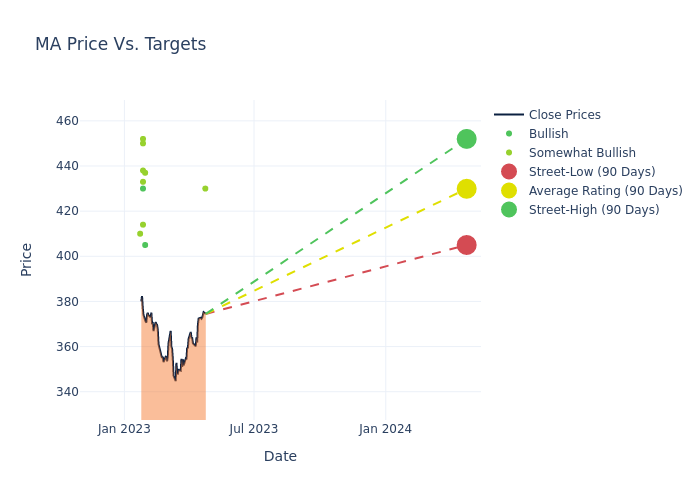 MA Price Vs. Targets

Close Prices
Bullish
Somewhat Bullish
Street-Low (90 Days)
Average Rating (90 Days)
Street-High (90 Days)

Price

460
440
420
400
380
360
340

Jan 2023
Jul 2023
Jan 2024

Date